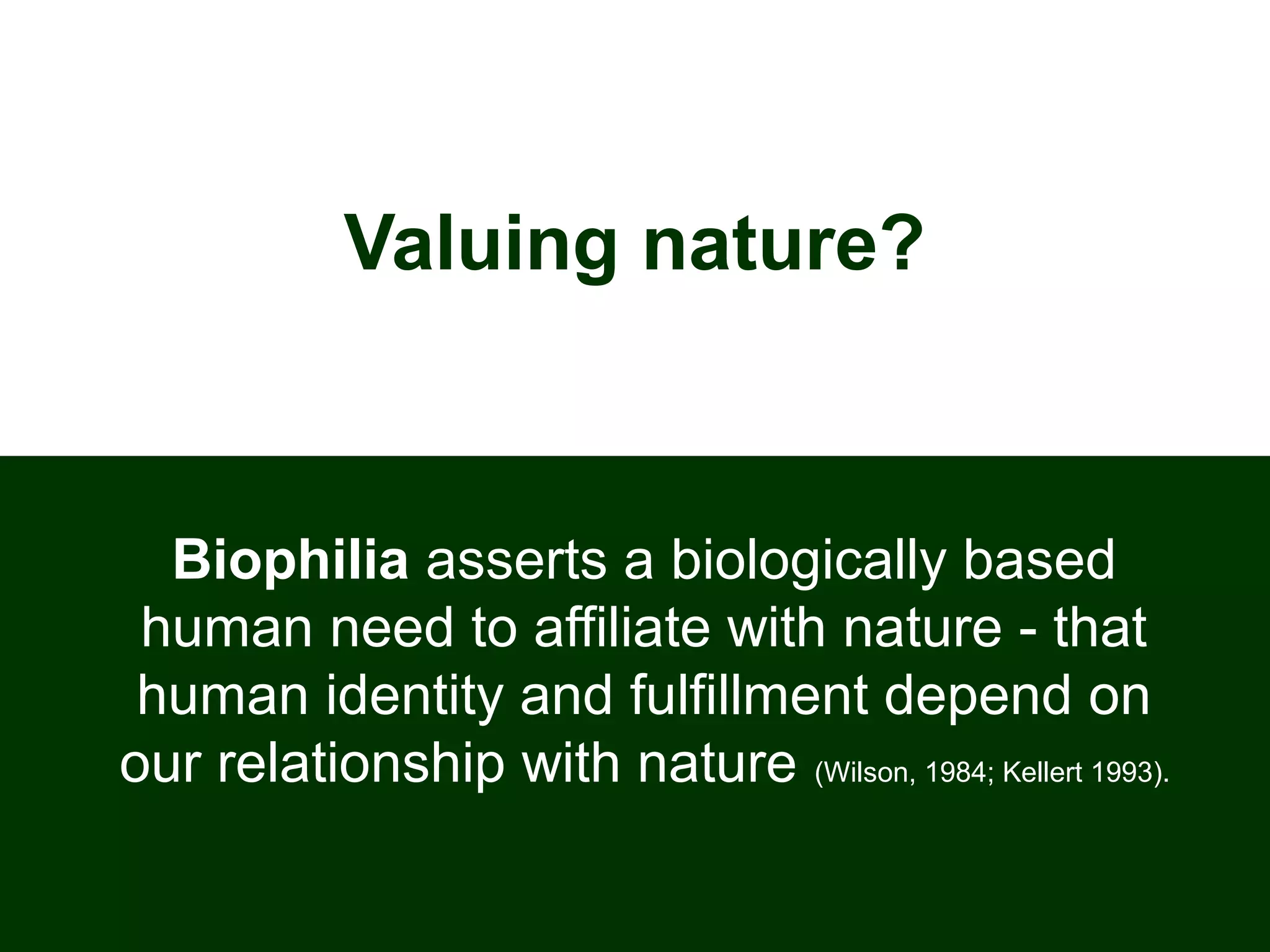 Valuing nature?

Biophilia asserts a biologically based human need to affiliate with nature - that human identity and fulfillment depend on our relationship with nature (Wilson, 1984; Kellert 1993).